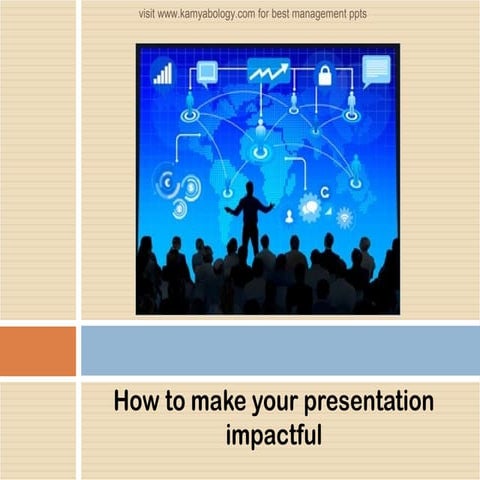 visit www.kamyabology.com for best management ppts

How to make your presentation impactful